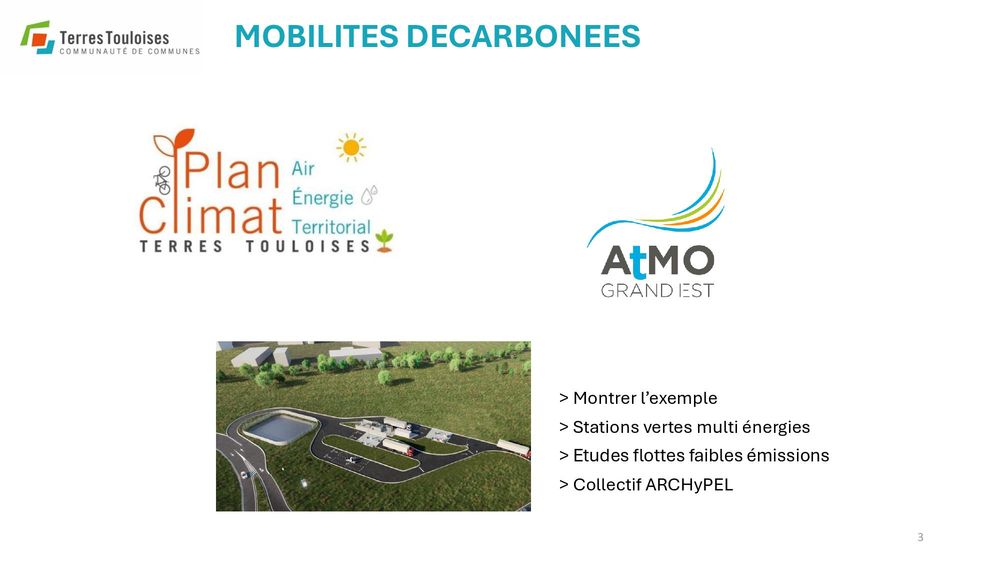 Terres Touloises
COMMUNAUTÉ DE COMMUNES

MOBILITES DECARBONEES

Plan Climat Air Énergie Territorial
TERRES TOULOISES

AtMO
GRAND EST

> Montrer l'exemple
> Stations vertes multi énergies
> Etudes flottes faibles émissions
> Collectif ARCHyPEL

3